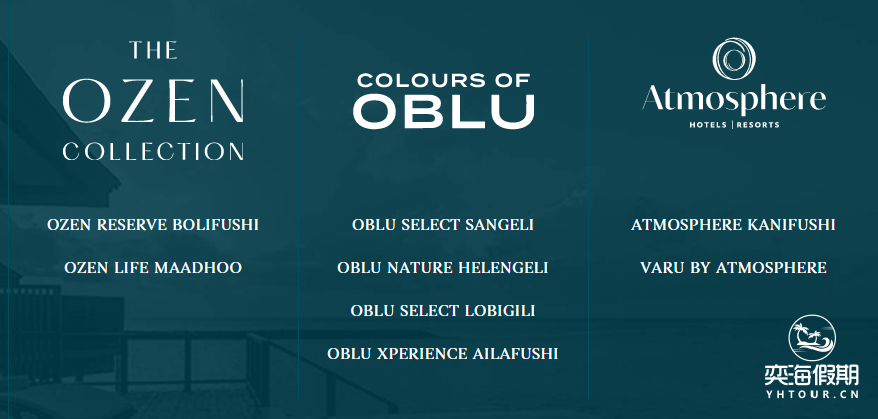 THE OZEN COLLECTION

OZEN RESERVE BOLIFUSHI

OZEN LIFE MAADHOO

COLOURS OF OBLU

OBLU SELECT SANGELI

OBLU NATURE HELENGELI

OBLU SELECT LOBIGILI

OBLU XPERIENCE AILAFUSHI

Atmosphere HOTELS | RESORTS

ATMOSPHERE KANIFUSHI

VARU BY ATMOSPHERE

奕海假期
YHTOUR.CN